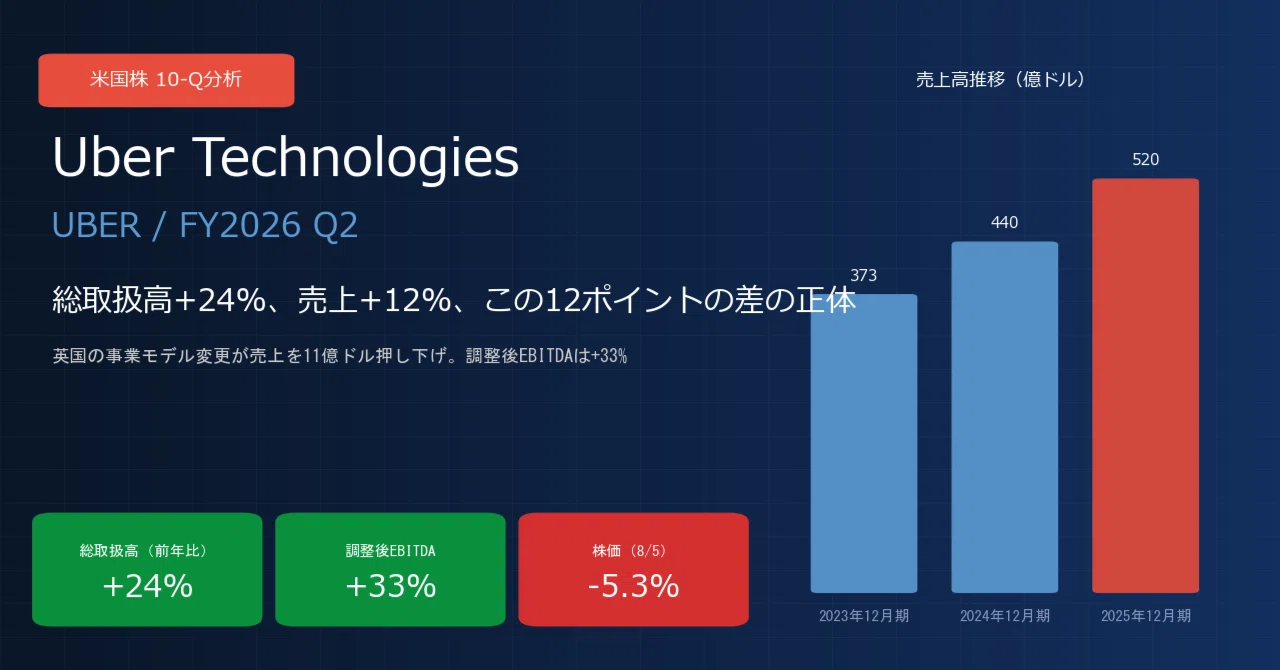 米国株 10-Q分析

Uber Technologies

UBER / FY2026 Q2

総取扱高+24%、売上+12%、この12ポイントの差の正体

英国の事業モデル変更が売上を11億ドル押し下げ。調整後EBITDAは+33%

総取扱高（前年比）
+24%

調整後EBITDA
+33%

株価（8/5）
-5.3%

売上高推移（億ドル）

373
440
520

2023年12月期
2024年12月期
2025年12月期